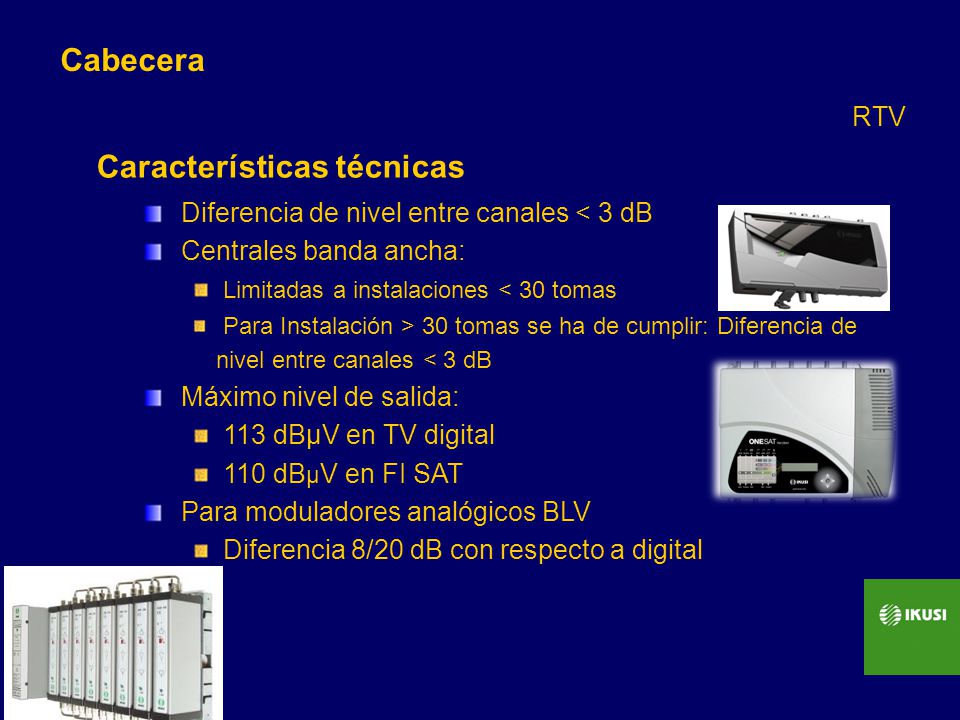 Cabecera

RTV

Características técnicas

Diferencia de nivel entre canales < 3 dB

Centrales banda ancha:

Limitadas a instalaciones < 30 tomas

Para Instalación > 30 tomas se ha de cumplir: Diferencia de nivel entre canales < 3 dB

Máximo nivel de salida:

113 dBµV en TV digital

110 dBµV en FI SAT

Para moduladores analógicos BLV

Diferencia 8/20 dB con respecto a digital

ONESAT

IKUSI

IKUSI